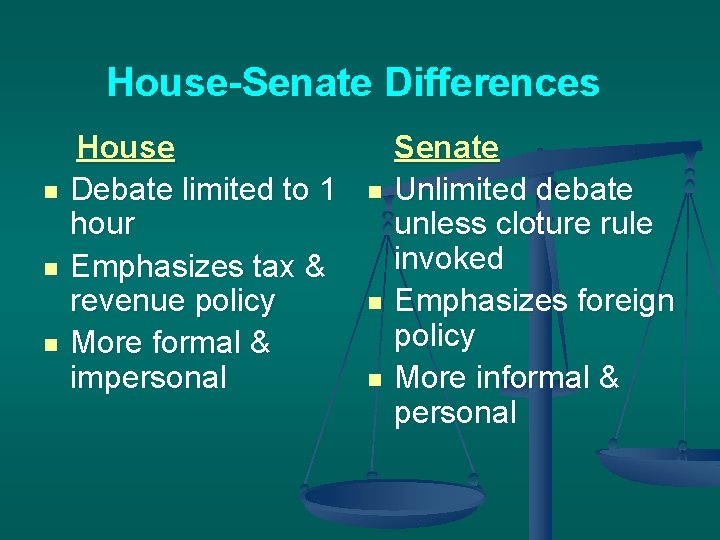 House-Senate Differences

House
- Debate limited to 1 hour
- Emphasizes tax & revenue policy
- More formal & impersonal

Senate
- Unlimited debate unless cloture rule invoked
- Emphasizes foreign policy
- More informal & personal